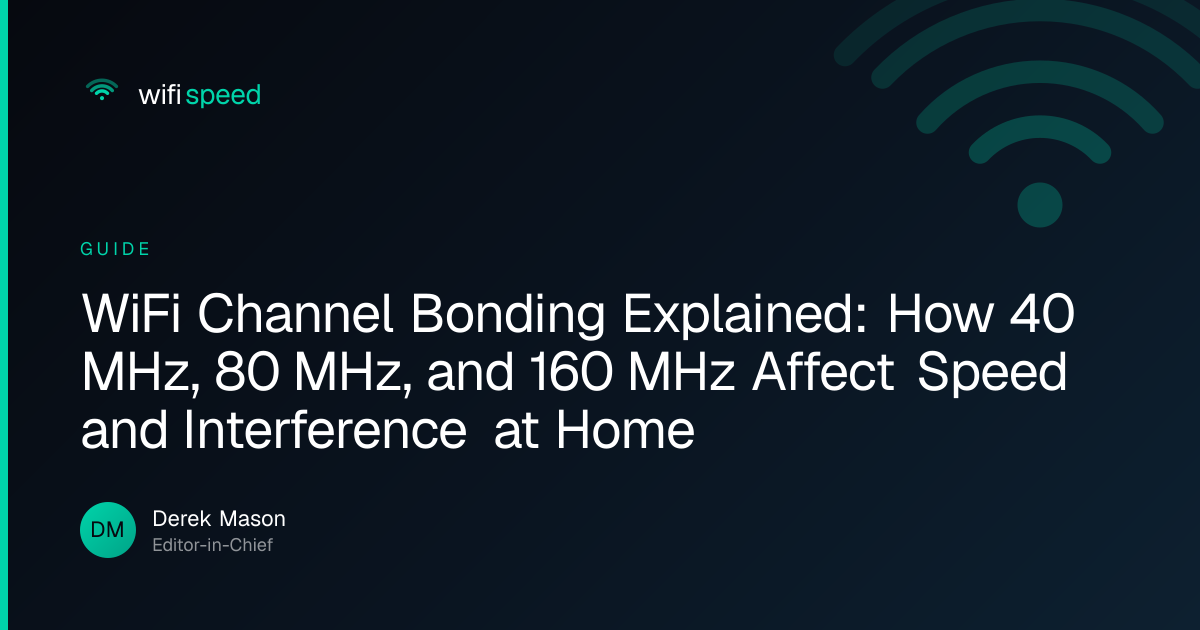 wifi speed

GUIDE

WiFi Channel Bonding Explained: How 40 MHz, 80 MHz, and 160 MHz Affect Speed and Interference at Home

DM

Derek Mason
Editor-in-Chief